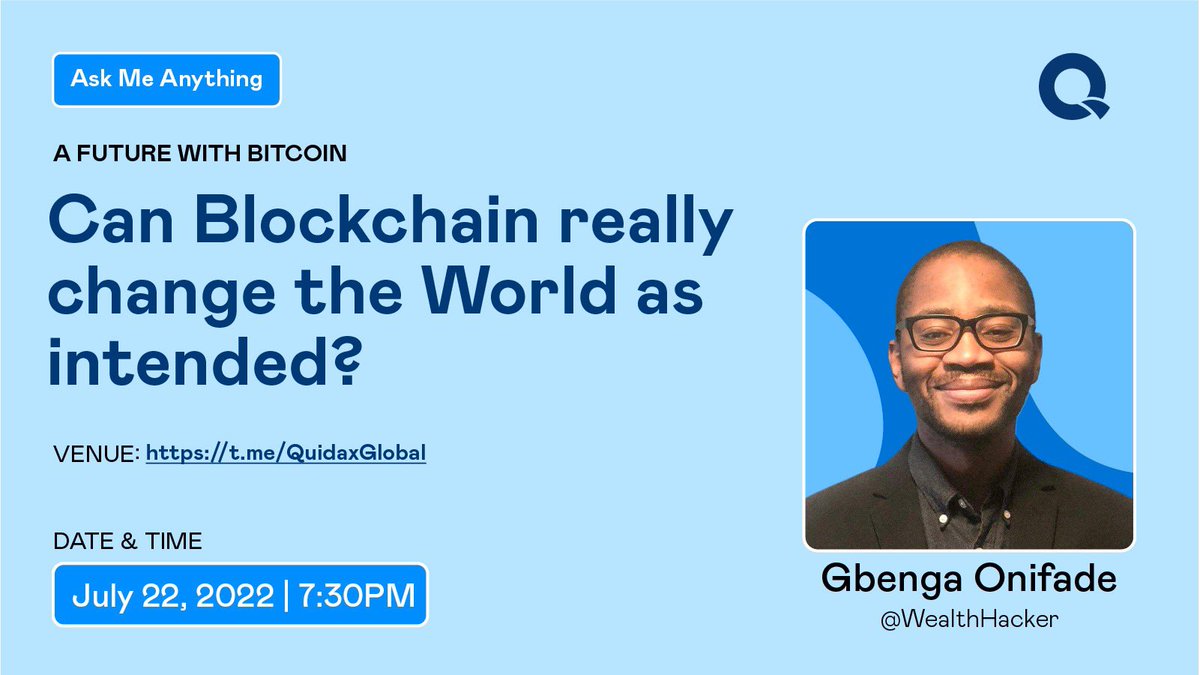 Ask Me Anything

A FUTURE WITH BITCOIN

Can Blockchain really change the World as intended?

VENUE: https://t.me/QuidaxGlobal

DATE & TIME

July 22, 2022 | 7:30PM

Gbenga Onifade
@WealthHacker